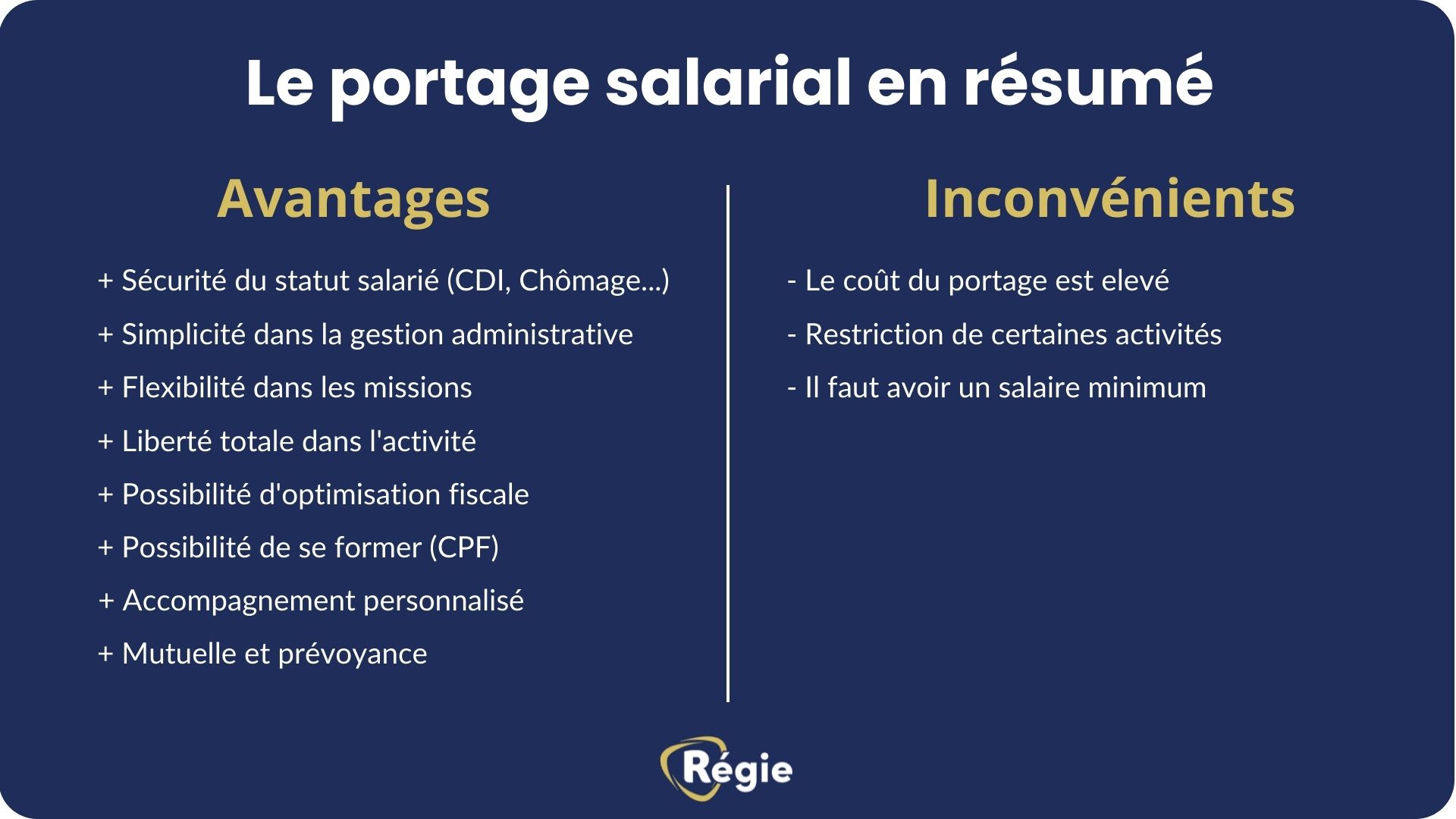 Le portage salarial en résumé

Avantages

+ Sécurité du statut salarié (CDI, Chômage...)

+ Simplicité dans la gestion administrative

+ Flexibilité dans les missions

+ Liberté totale dans l'activité

+ Possibilité d'optimisation fiscale

+ Possibilité de se former (CPF)

+ Accompagnement personnalisé

+ Mutuelle et prévoyance

Inconvénients

- Le coût du portage est elevé

- Restriction de certaines activités

- Il faut avoir un salaire minimum

Régie